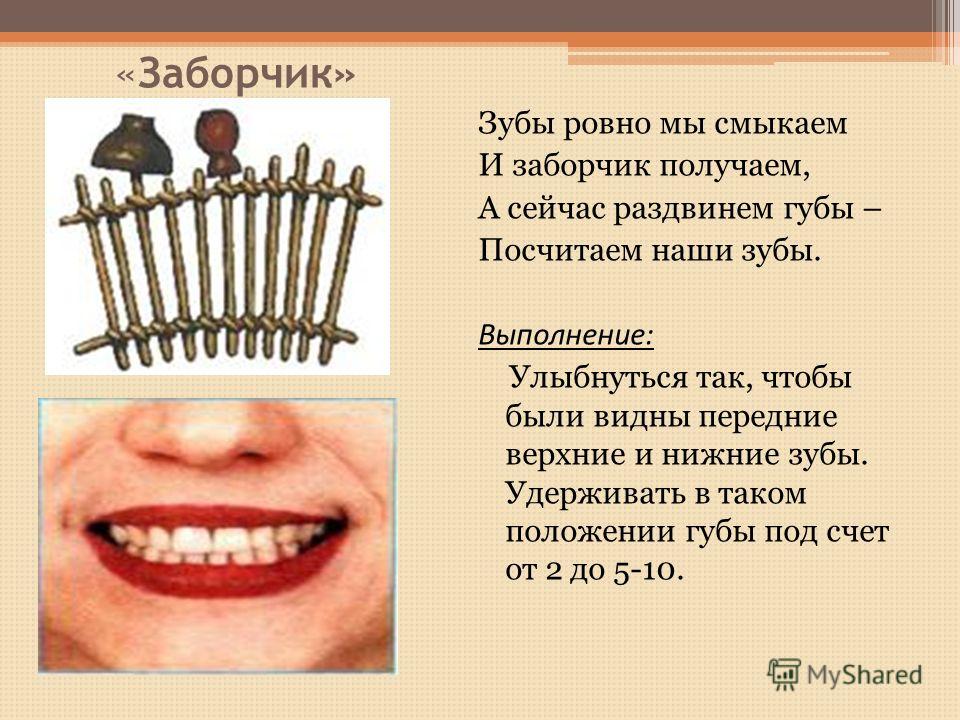 «Заборчик»

Зубы ровно мы смыкаем
И заборчик получаем,
А сейчас раздвинем губы –
Посчитаем наши зубы.

Выполнение:

Улыбнуться так, чтобы были видны передние верхние и нижние зубы. Удерживать в таком положении губы под счет от 2 до 5-10.

MyShared